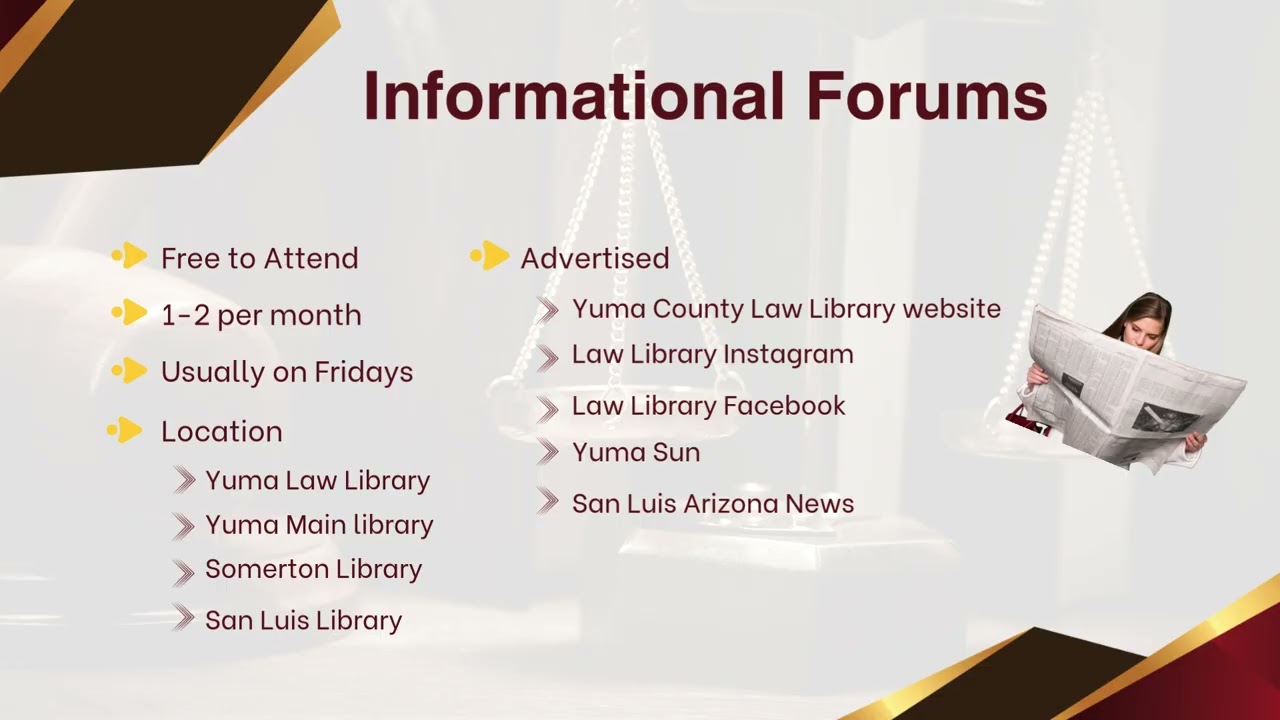 Informational Forums

Free to Attend

1-2 per month

Usually on Fridays

Location

Yuma Law Library

Yuma Main library

Somerton Library

San Luis Library

Advertised

Yuma County Law Library website

Law Library Instagram

Law Library Facebook

Yuma Sun

San Luis Arizona News